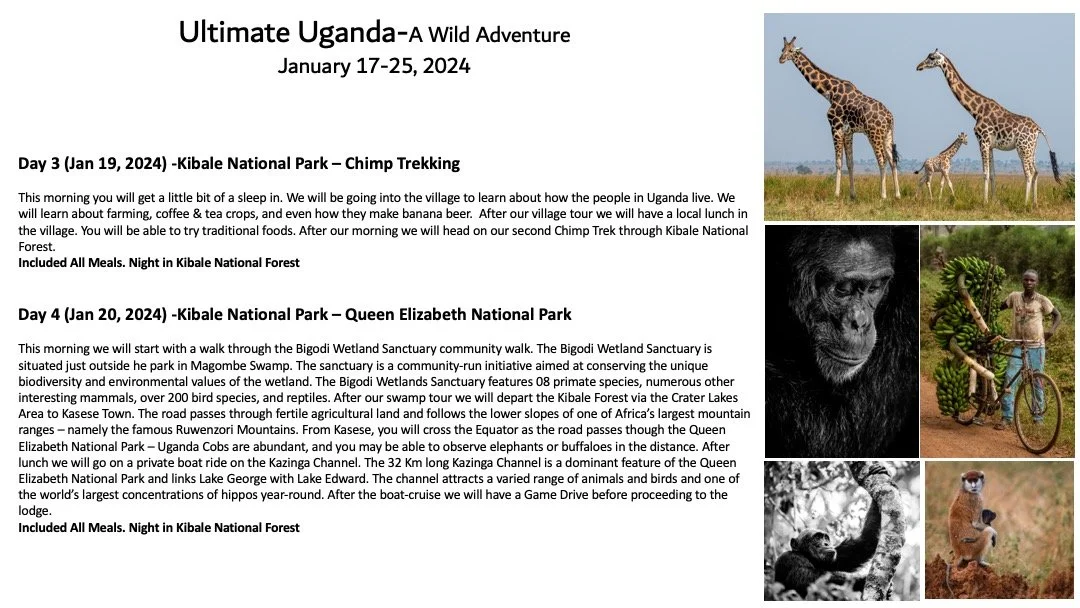 Ultimate Uganda-A Wild Adventure
January 17-25, 2024

Day 3 (Jan 19, 2024) -Kibale National Park – Chimp Trekking

This morning you will get a little bit of a sleep in. We will be going into the village to learn about how the people in Uganda live. We will learn about farming, coffee & tea crops, and even how they make banana beer. After our village tour we will have a local lunch in the village. You will be able to try traditional foods. After our morning we will head on our second Chimp Trek through Kibale National Forest.
Included All Meals. Night in Kibale National Forest

Day 4 (Jan 20, 2024) -Kibale National Park – Queen Elizabeth National Park

This morning we will start with a walk through the Bigodi Wetland Sanctuary community walk. The Bigodi Wetland Sanctuary is situated just outside he park in Magombe Swamp. The sanctuary is a community-run initiative aimed at conserving the unique biodiversity and environmental values of the wetland. The Bigodi Wetlands Sanctuary features 08 primate species, numerous other interesting mammals, over 200 bird species, and reptiles. After our swamp tour we will depart the Kibale Forest via the Crater Lakes Area to Kasese Town. The road passes through fertile agricultural land and follows the lower slopes of one of Africa's largest mountain ranges – namely the famous Ruwenzori Mountains. From Kasese, you will cross the Equator as the road passes though the Queen Elizabeth National Park – Uganda Cobs are abundant, and you may be able to observe elephants or buffaloes in the distance. After lunch we will go on a private boat ride on the Kazinga Channel. The 32 Km long Kazinga Channel is a dominant feature of the Queen Elizabeth National Park and links Lake George with Lake Edward. The channel attracts a varied range of animals and birds and one of the world's largest concentrations of hippos year-round. After the boat-cruise we will have a Game Drive before proceeding to the lodge.
Included All Meals. Night in Kibale National Forest